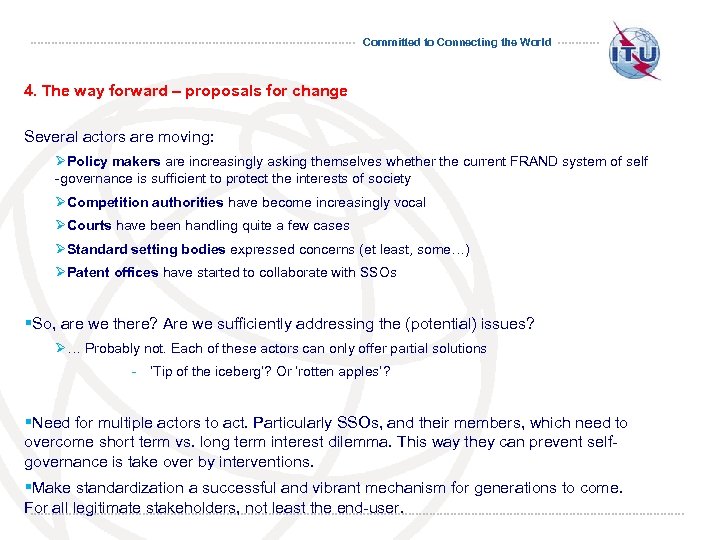 Committed to Connecting the World

ITU

4. The way forward – proposals for change

Several actors are moving:

➢Policy makers are increasingly asking themselves whether the current FRAND system of self -governance is sufficient to protect the interests of society

➢Competition authorities have become increasingly vocal

➢Courts have been handling quite a few cases

➢Standard setting bodies expressed concerns (et least, some…)

➢Patent offices have started to collaborate with SSOs

▪So, are we there? Are we sufficiently addressing the (potential) issues?

➢… Probably not. Each of these actors can only offer partial solutions

- 'Tip of the iceberg'? Or 'rotten apples'?

▪Need for multiple actors to act. Particularly SSOs, and their members, which need to overcome short term vs. long term interest dilemma. This way they can prevent self-governance is take over by interventions.

▪Make standardization a successful and vibrant mechanism for generations to come. For all legitimate stakeholders, not least the end-user.